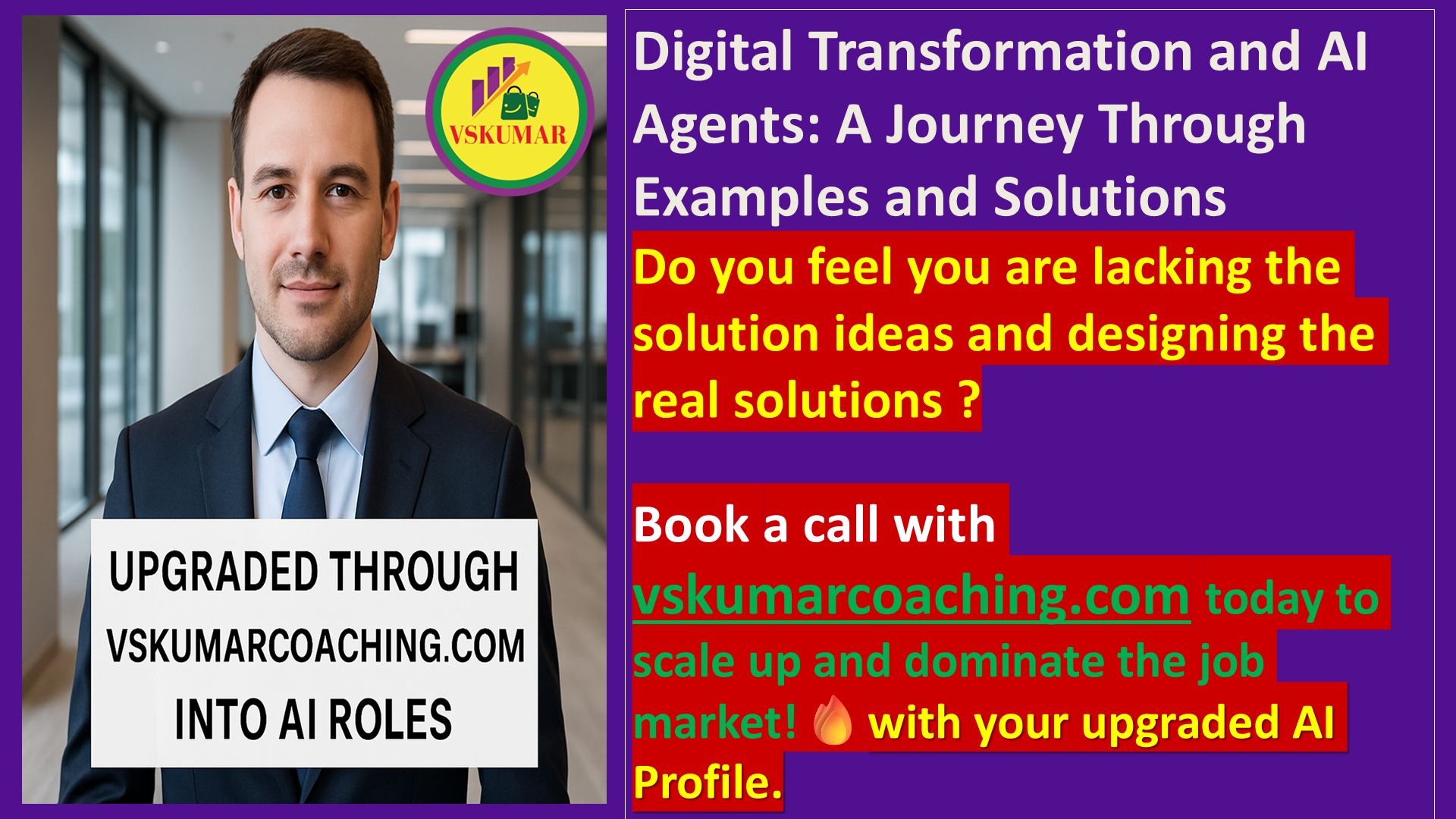 VSKUMAR

UPGRADED THROUGH VSKUMARCOACHING.COM INTO AI ROLES

Digital Transformation and AI Agents: A Journey Through Examples and Solutions

Do you feel you are lacking the solution ideas and designing the real solutions ?

Book a call with vskumarcoaching.com today to scale up and dominate the job market! 🔥 with your upgraded AI Profile.